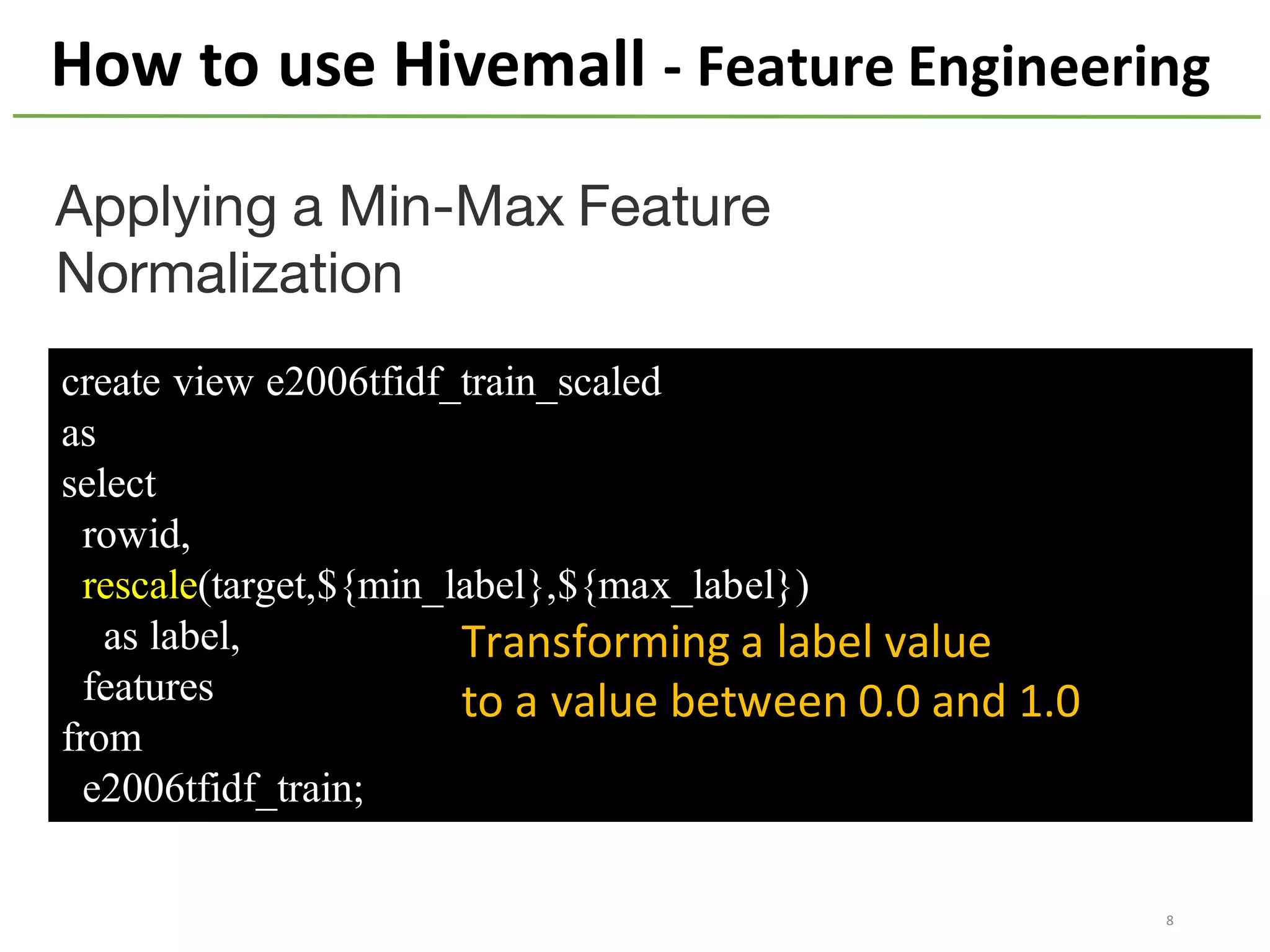 How to use Hivemall - Feature Engineering

Applying a Min-Max Feature Normalization

create view e2006tfidf_train_scaled
as
select
  rowid,
  rescale(target,${min_label},${max_label})
    as label,
  features
from
  e2006tfidf_train;

Transforming a label value
to a value between 0.0 and 1.0

8